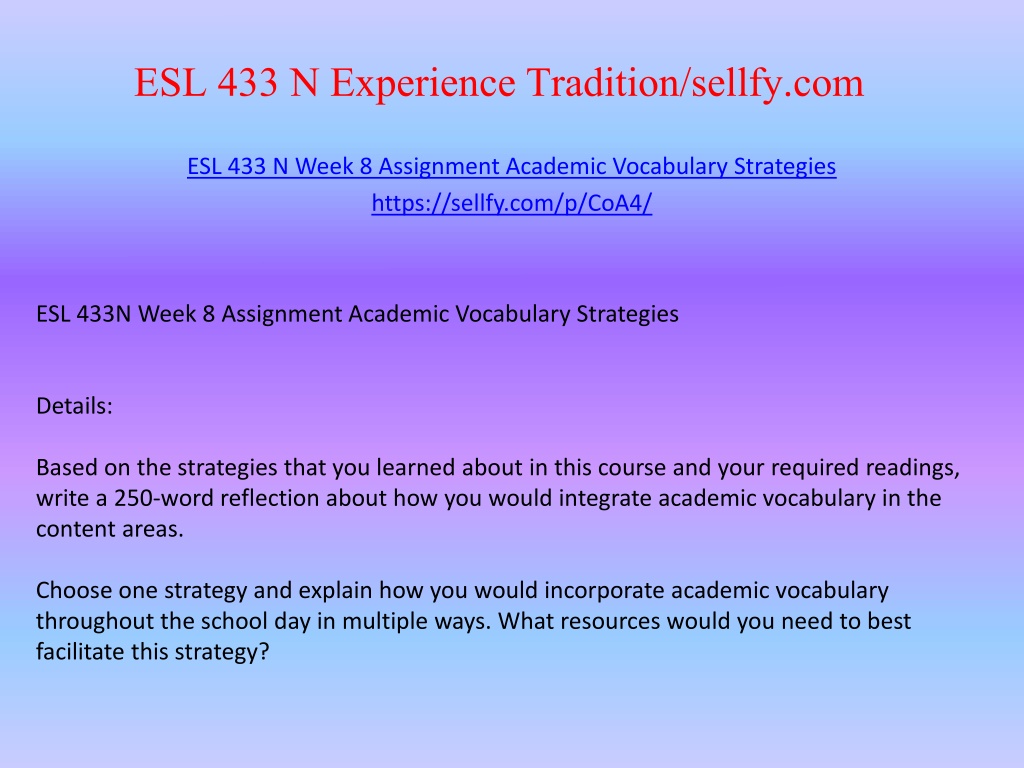 ESL 433 N Experience Tradition/sellfy.com

ESL 433 N Week 8 Assignment Academic Vocabulary Strategies
https://sellfy.com/p/CoA4/

ESL 433N Week 8 Assignment Academic Vocabulary Strategies

Details:

Based on the strategies that you learned about in this course and your required readings, write a 250-word reflection about how you would integrate academic vocabulary in the content areas.

Choose one strategy and explain how you would incorporate academic vocabulary throughout the school day in multiple ways. What resources would you need to best facilitate this strategy?